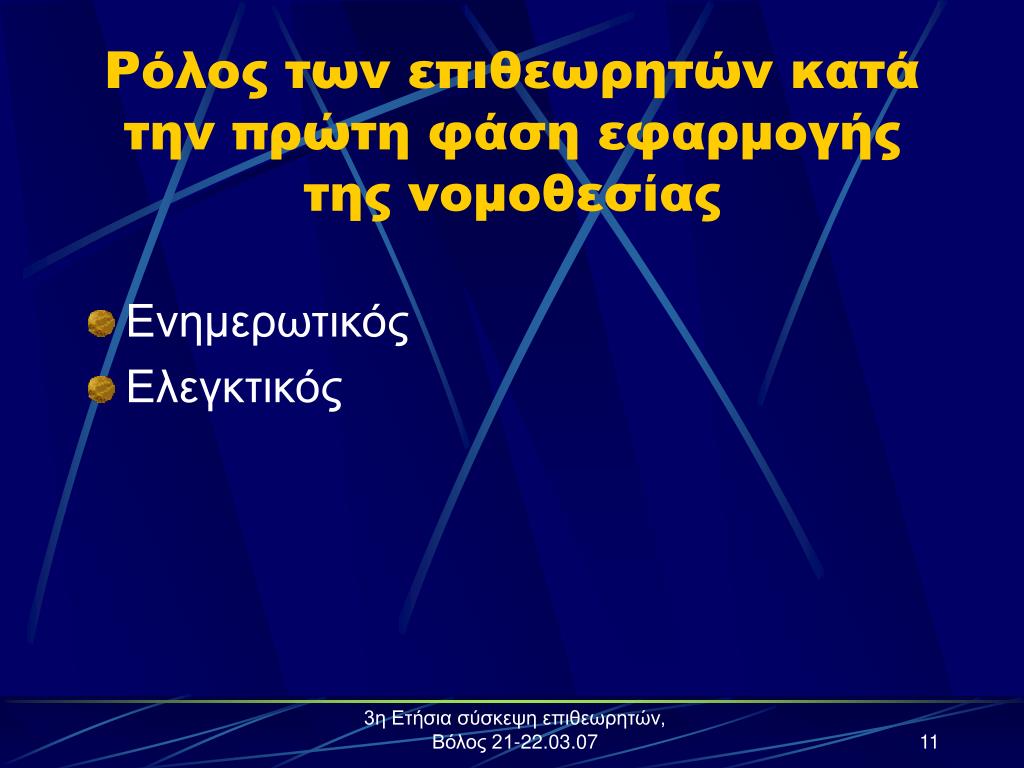 Ρόλος των επιθεωρητών κατά την πρώτη φάση εφαρμογής της νομοθεσίας

Ενημερωτικός

Ελεγκτικός

3η Ετήσια σύσκεψη επιθεωρητών, Βόλος 21-22.03.07

11